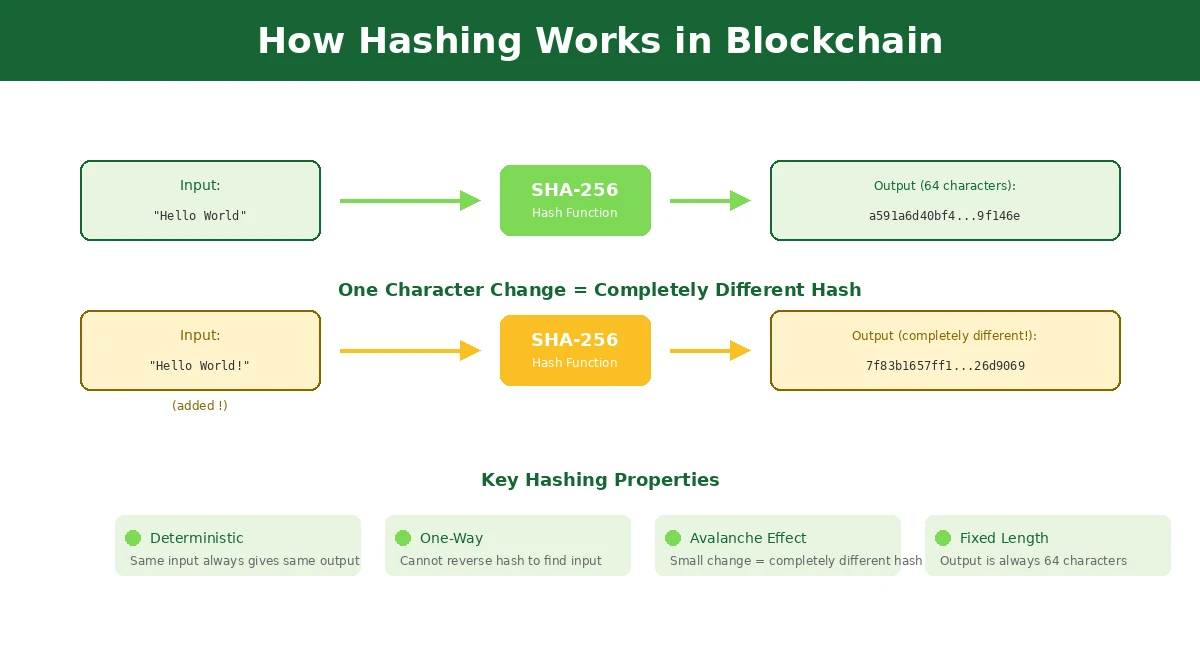 How Hashing Works in Blockchain

Input:
"Hello World"

SHA-256
Hash Function

Output (64 characters):
a591a6d40bf4...9f146e

One Character Change = Completely Different Hash

Input:
"Hello World!"
(added !)

SHA-256
Hash Function

Output (completely different!):
7f83b1657ff1...26d9069

Key Hashing Properties

Deterministic
Same input always gives same output

One-Way
Cannot reverse hash to find input

Avalanche Effect
Small change = completely different hash

Fixed Length
Output is always 64 characters